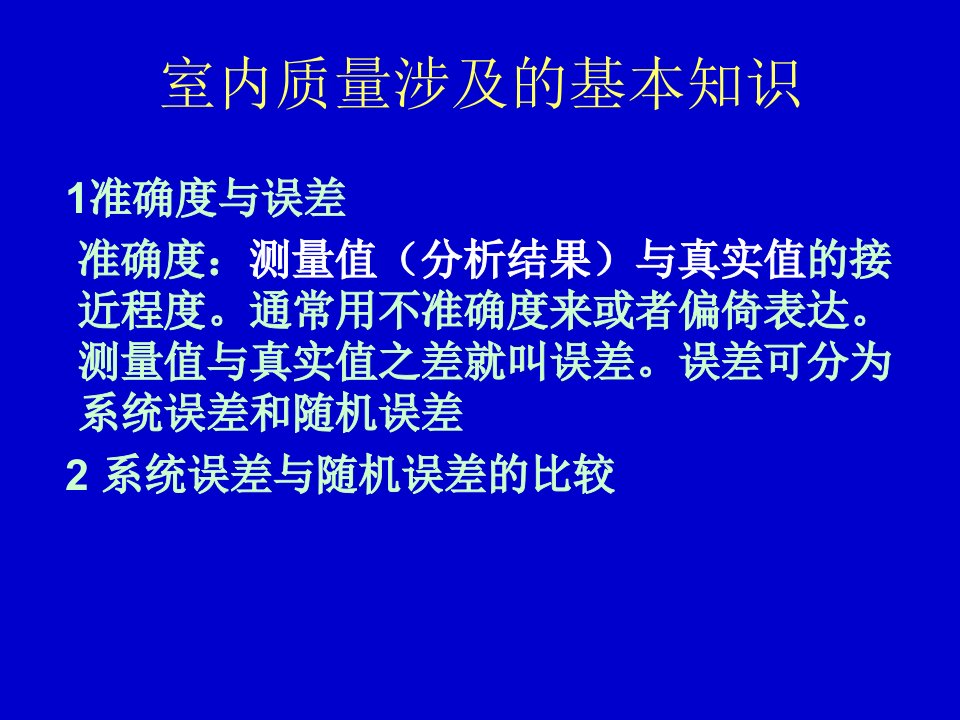 室内质量涉及的基本知识

1准确度与误差

准确度：测量值（分析结果）与真实值的接近程度。通常用不准确度来或者偏倚表达。测量值与真实值之差就叫误差。误差可分为系统误差和随机误差

2 系统误差与随机误差的比较